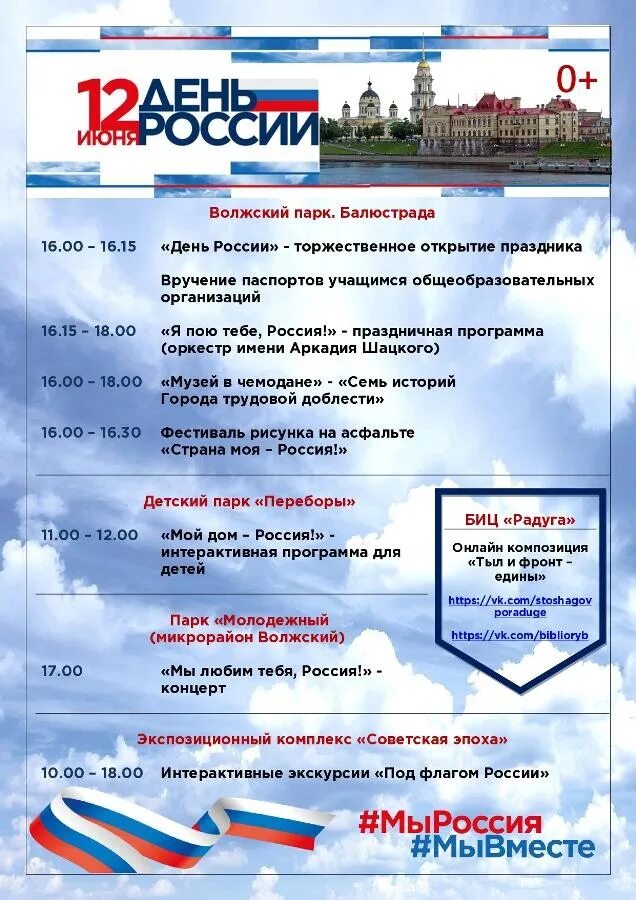 12 ИЮНЯ ДЕНЬ РОССИИ

0+

Волжский парк. Балюстрада

16.00 – 16.15 «День России» - торжественное открытие праздника

Вручение паспортов учащимся общеобразовательных организаций

16.15 – 18.00 «Я пою тебе, Россия!» - праздничная программа (оркестр имени Аркадия Шацкого)

16.00 – 18.00 «Музей в чемодане» - «Семь историй Города трудовой доблести»

16.00 – 16.30 Фестиваль рисунка на асфальте «Страна моя – Россия!»

Детский парк «Переборы»

11.00 – 12.00 «Мой дом – Россия!» - интерактивная программа для детей

Парк «Молодежный (микрорайон Волжский)

17.00 «Мы любим тебя, Россия!» - концерт

БИЦ «Радуга»

Онлайн композиция «Тыл и фронт – едины»

https://vk.com/stoshagovporaduge

https://vk.com/biblioryb

Экспозиционный комплекс «Советская эпоха»

10.00 – 18.00 Интерактивные экскурсии «Под флагом России»

#МыРоссия
#МыВместе